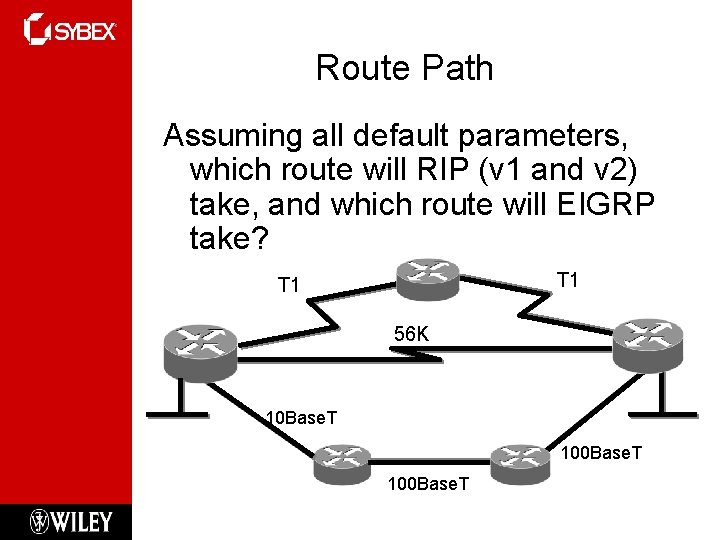 SYBEX

Route Path

Assuming all default parameters, which route will RIP (v1 and v2) take, and which route will EIGRP take?

T1

T1

56K

10BaseT

100BaseT

100BaseT

WILEY